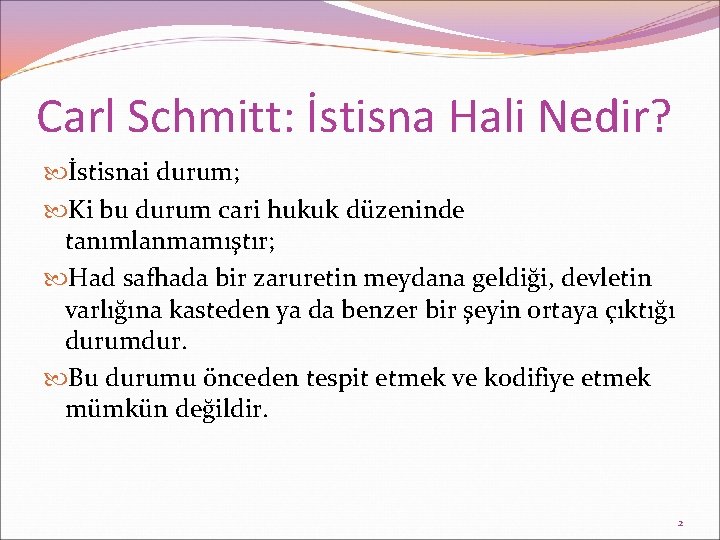 Carl Schmitt: İstisna Hali Nedir?

İstisnai durum;

Ki bu durum cari hukuk düzeninde tanımlanmamıştır;

Had safhada bir zaruretin meydana geldiği, devletin varlığına kasteden ya da benzer bir şeyin ortaya çıktığı durumdur.

Bu durumu önceden tespit etmek ve kodifiye etmek mümkün değildir.

2